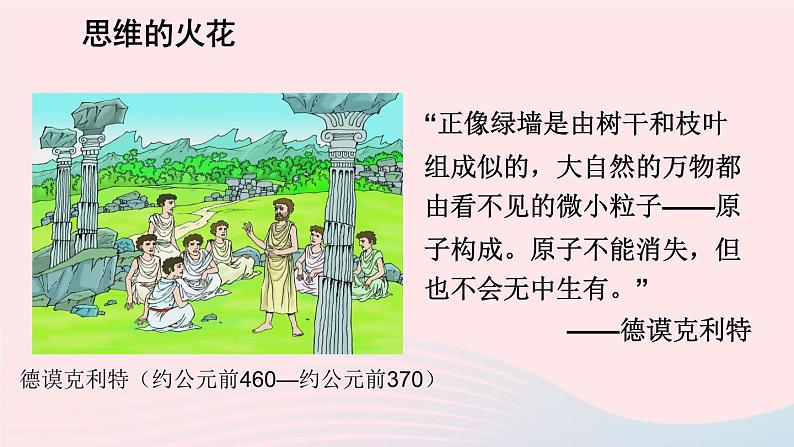 思维的火花

“正像绿墙是由树干和枝叶组成似的，大自然的万物都由看不见的微小粒子——原子构成。原子不能消失，但也不会无中生有。”

——德谟克利特

德谟克利特（约公元前460—约公元前370）